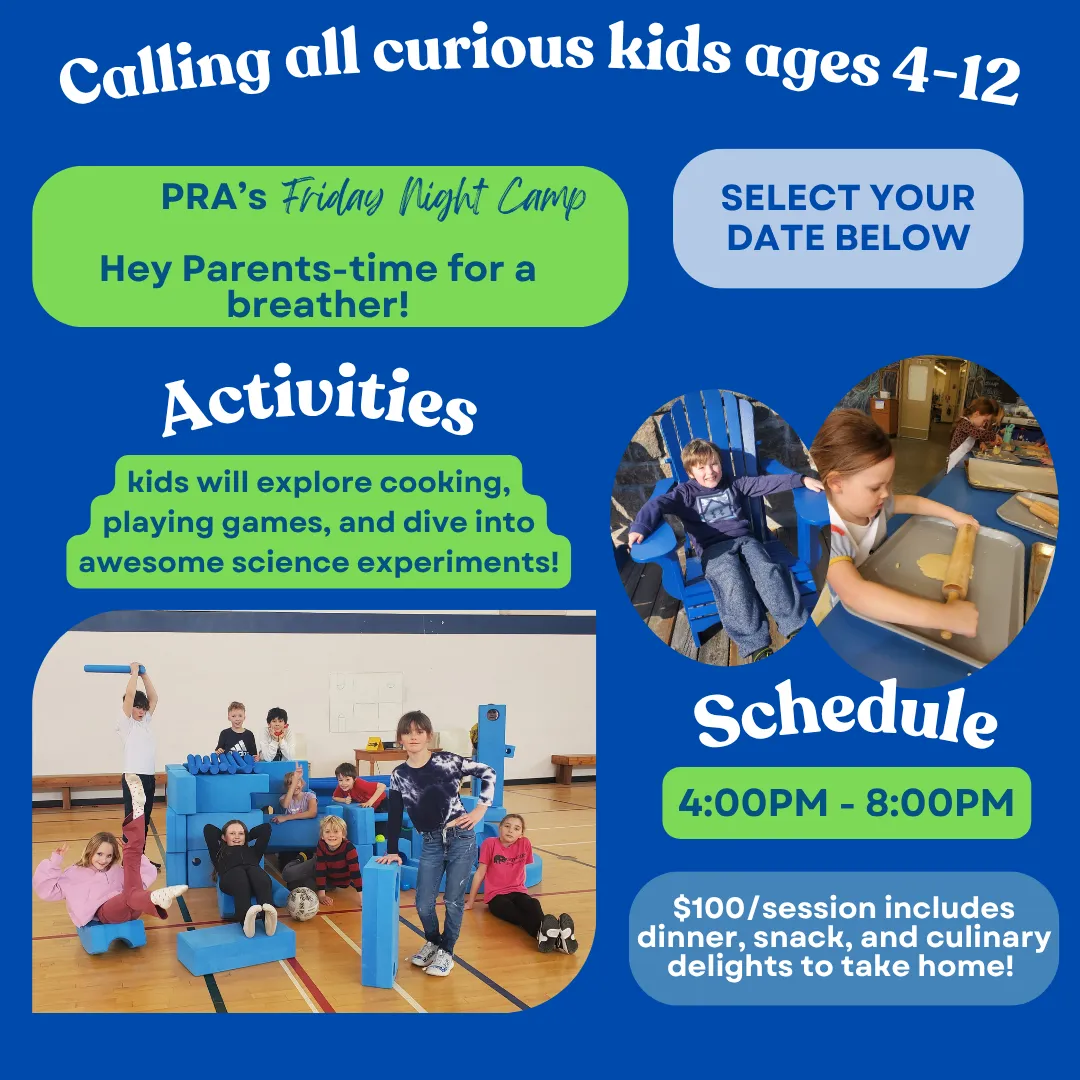 Calling all curious kids ages 4-12

PRA's Friday Night Camp

Hey Parents-time for a breather!

SELECT YOUR DATE BELOW

Activities

kids will explore cooking, playing games, and dive into awesome science experiments!

Schedule

4:00PM - 8:00PM

$100/session includes dinner, snack, and culinary delights to take home!